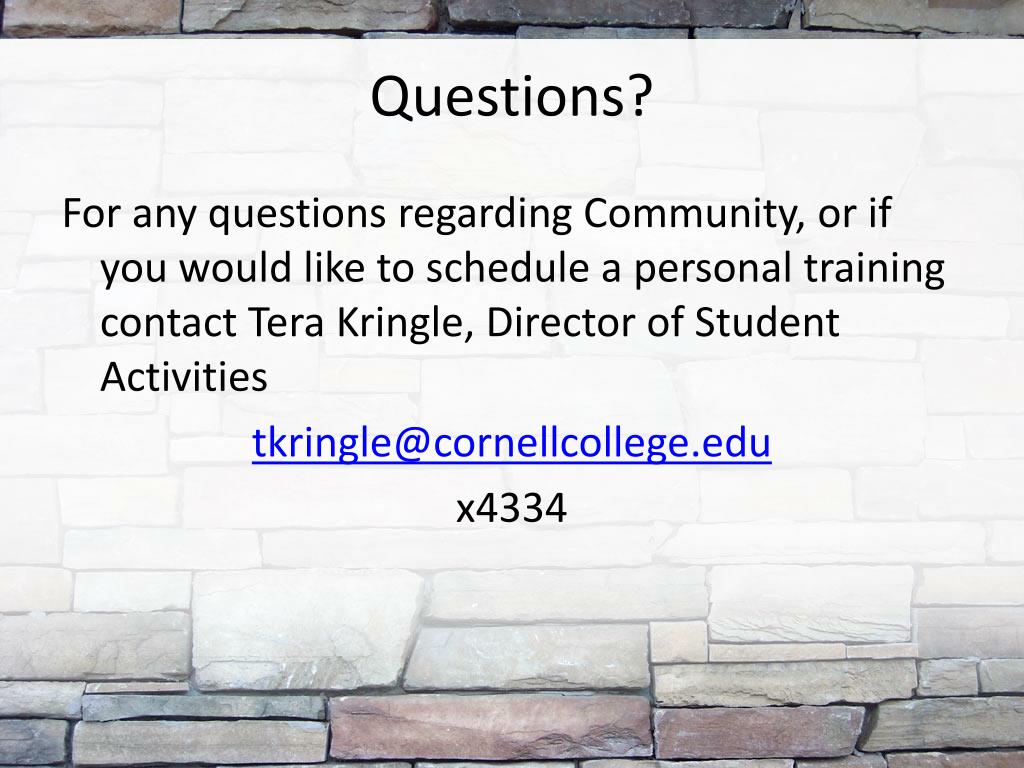 Questions?

For any questions regarding Community, or if you would like to schedule a personal training contact Tera Kringle, Director of Student Activities

tkringle@cornellcollege.edu

x4334